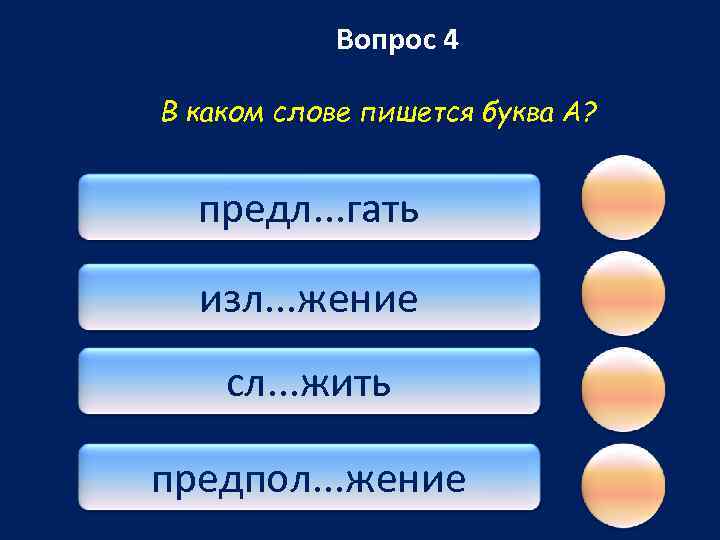 Вопрос 4

В каком слове пишется буква А?

предл...гать

изл...жение

сл...жить

предпол...жение